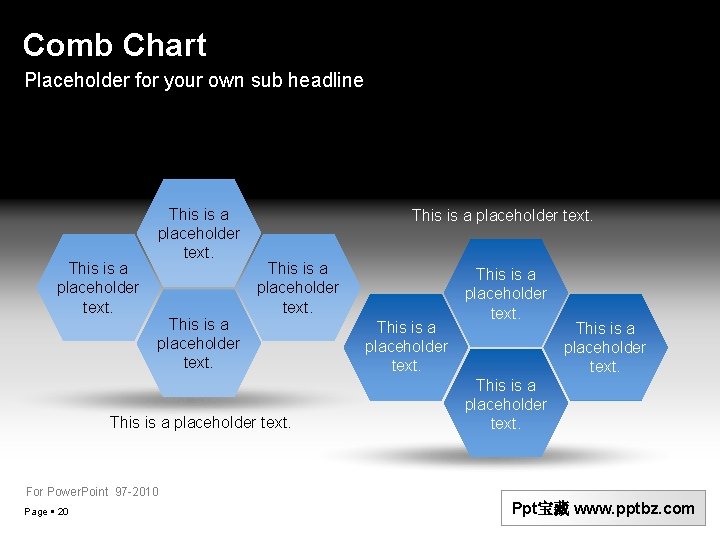 Comb Chart

Placeholder for your own sub headline

This is a placeholder text.

This is a placeholder text.

This is a placeholder text.

This is a placeholder text.

This is a placeholder text.

This is a placeholder text.

This is a placeholder text.

This is a placeholder text.

This is a placeholder text.

This is a placeholder text.

For PowerPoint 97-2010

Page ▪ 20

Ppt宝藏 www.pptbz.com